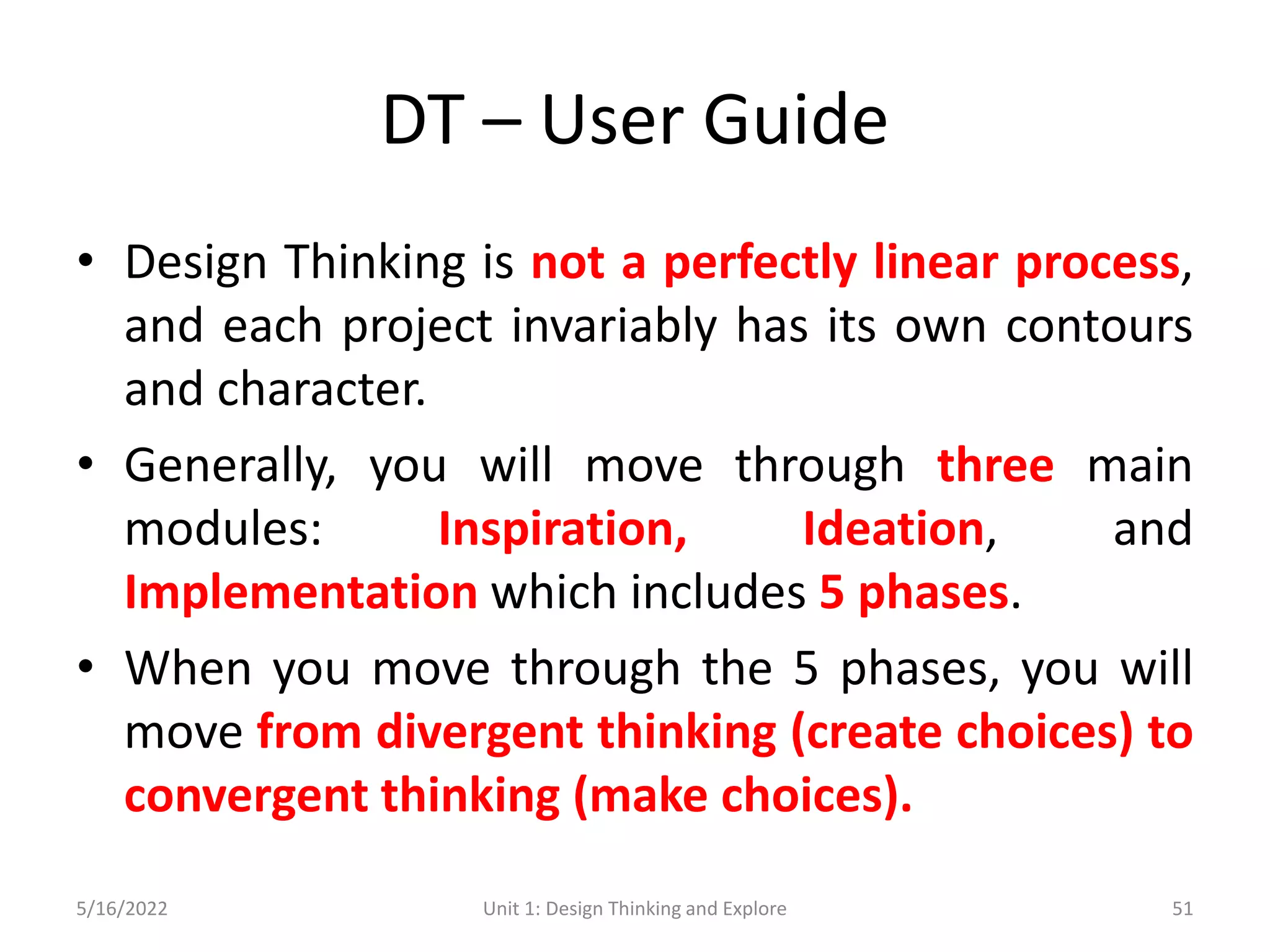 DT – User Guide

• Design Thinking is not a perfectly linear process, and each project invariably has its own contours and character.

• Generally, you will move through three main modules: Inspiration, Ideation, and Implementation which includes 5 phases.

• When you move through the 5 phases, you will move from divergent thinking (create choices) to convergent thinking (make choices).

5/16/2022 Unit 1: Design Thinking and Explore 51